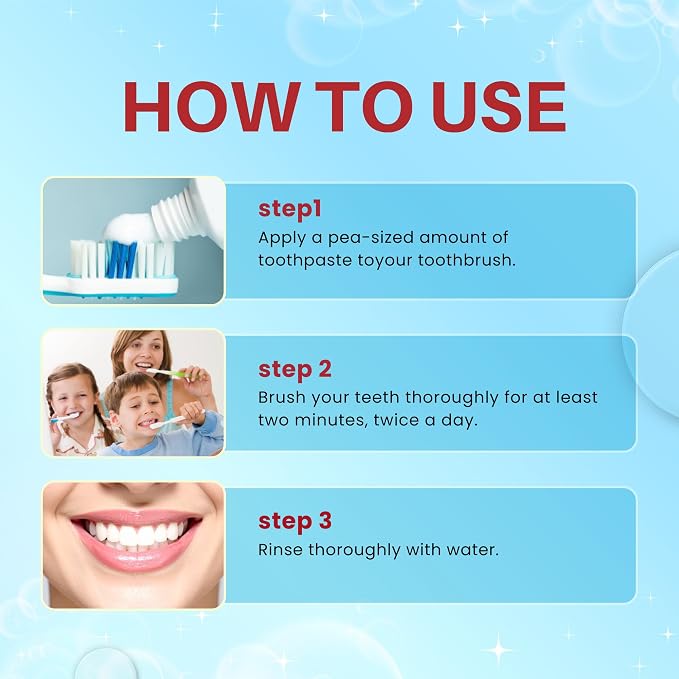 HOW TO USE

step1
Apply a pea-sized amount of toothpaste toyour toothbrush.

step 2
Brush your teeth thoroughly for at least two minutes, twice a day.

step 3
Rinse thoroughly with water.